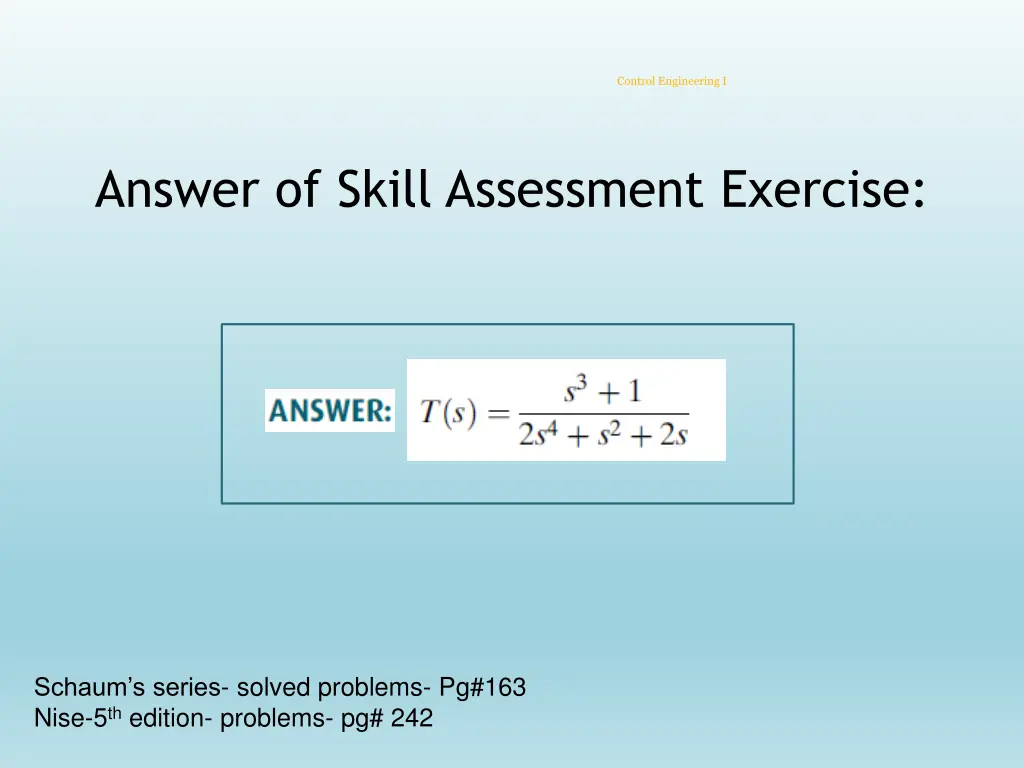 Control Engineering I

Answer of Skill Assessment Exercise:

ANSWER: $T(s) = \frac{s^3 + 1}{2s^4 + s^2 + 2s}$

Schaum's series- solved problems- Pg#163
Nise-5$^{th}$ edition- problems- pg# 242